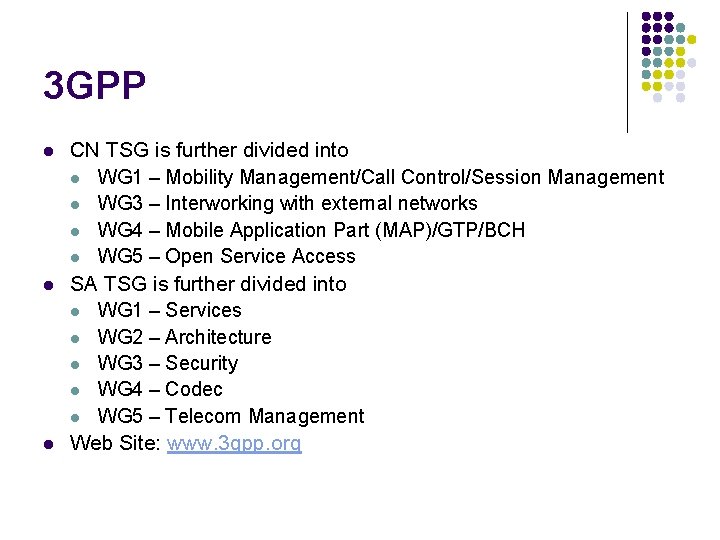 3GPP

- CN TSG is further divided into
  - WG1 – Mobility Management/Call Control/Session Management
  - WG3 – Interworking with external networks
  - WG4 – Mobile Application Part (MAP)/GTP/BCH
  - WG5 – Open Service Access
- SA TSG is further divided into
  - WG1 – Services
  - WG2 – Architecture
  - WG3 – Security
  - WG4 – Codec
  - WG5 – Telecom Management
- Web Site: www.3gpp.org